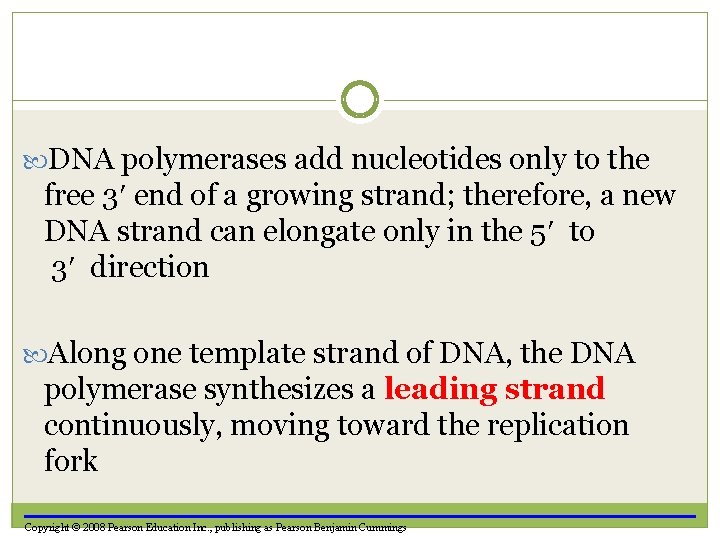 DNA polymerases add nucleotides only to the free 3′ end of a growing strand; therefore, a new DNA strand can elongate only in the 5′ to 3′ direction

Along one template strand of DNA, the DNA polymerase synthesizes a leading strand continuously, moving toward the replication fork

Copyright © 2008 Pearson Education Inc., publishing as Pearson Benjamin Cummings